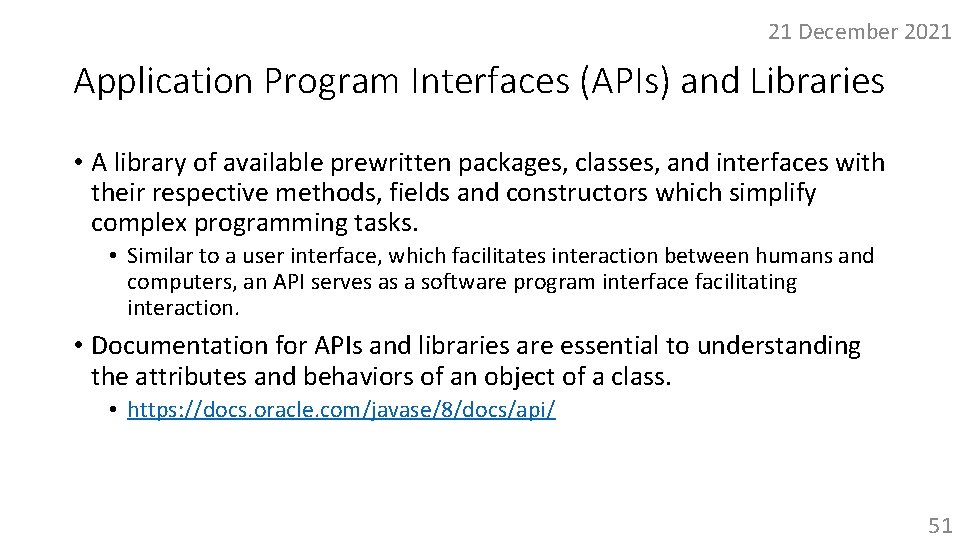 21 December 2021

Application Program Interfaces (APIs) and Libraries

• A library of available prewritten packages, classes, and interfaces with their respective methods, fields and constructors which simplify complex programming tasks.

• Similar to a user interface, which facilitates interaction between humans and computers, an API serves as a software program interface facilitating interaction.

• Documentation for APIs and libraries are essential to understanding the attributes and behaviors of an object of a class.

• https://docs.oracle.com/javase/8/docs/api/

51